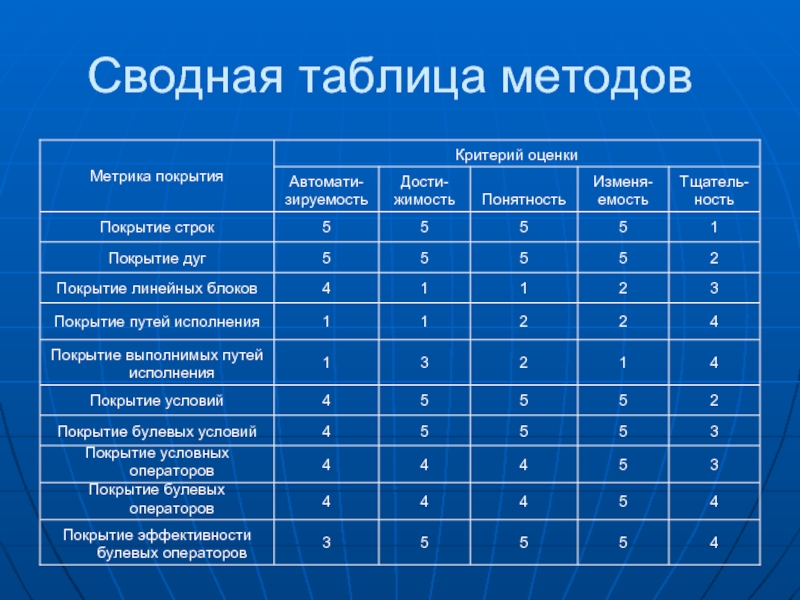 Сводная таблица методов

| Метрика покрытия | Критерий оценки | | | | |
|---|---|---|---|---|---|
| | Автоматизируемость | Достижимость | Понятность | Изменяемость | Тщательность |
| Покрытие строк | 5 | 5 | 5 | 5 | 1 |
| Покрытие дуг | 5 | 5 | 5 | 5 | 2 |
| Покрытие линейных блоков | 4 | 1 | 1 | 2 | 3 |
| Покрытие путей исполнения | 1 | 1 | 2 | 2 | 4 |
| Покрытие выполнимых путей исполнения | 1 | 3 | 2 | 1 | 4 |
| Покрытие условий | 4 | 5 | 5 | 5 | 2 |
| Покрытие булевых условий | 4 | 5 | 5 | 5 | 3 |
| Покрытие условных операторов | 4 | 4 | 4 | 5 | 3 |
| Покрытие булевых операторов | 4 | 4 | 4 | 5 | 4 |
| Покрытие эффективности булевых операторов | 3 | 5 | 5 | 5 | 4 |